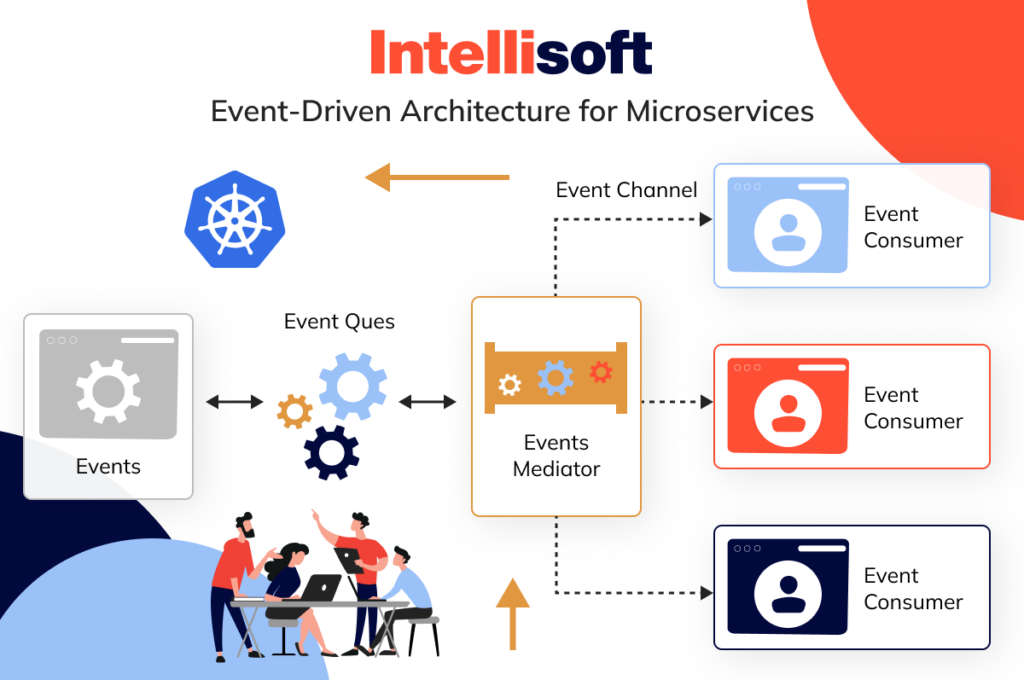 Intellisoft

Event-Driven Architecture for Microservices

Event Channel

Event Consumer

Event Ques

Events

Events Mediator

Event Consumer

Event Consumer